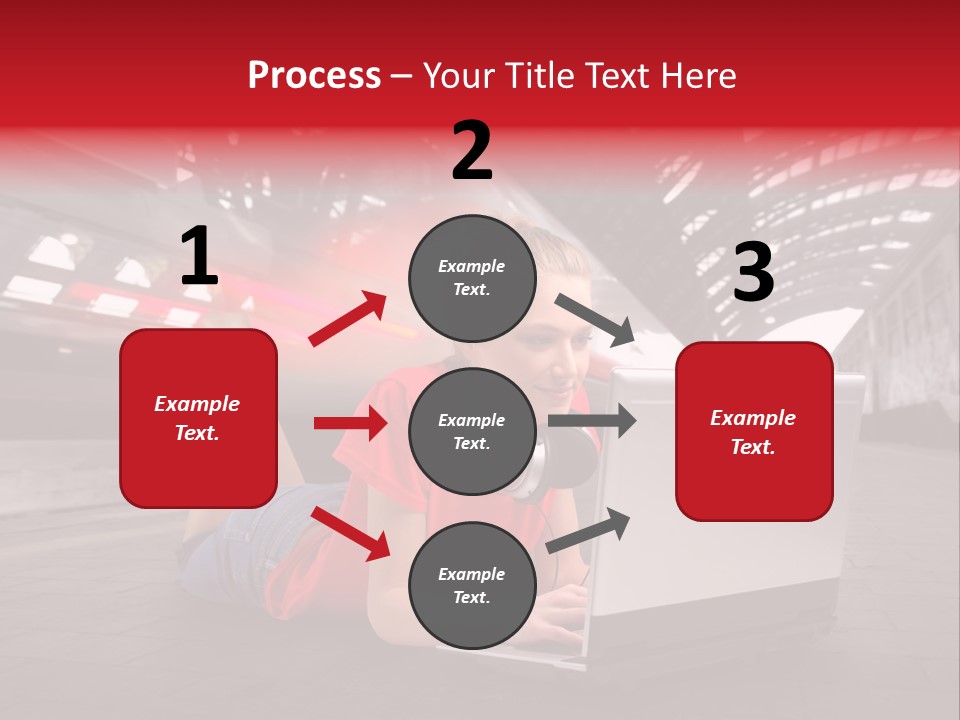 Process – Your Title Text Here

1

Example Text.

2

Example Text.

Example Text.

Example Text.

3

Example Text.